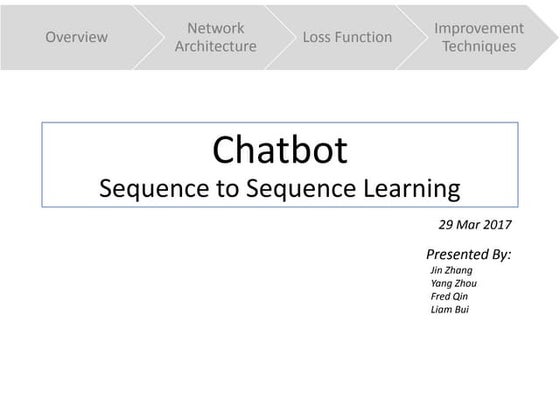 Overview

Network Architecture

Loss Function

Improvement Techniques

Chatbot
Sequence to Sequence Learning

29 Mar 2017

Presented By:
Jin Zhang
Yang Zhou
Fred Qin
Liam Bui